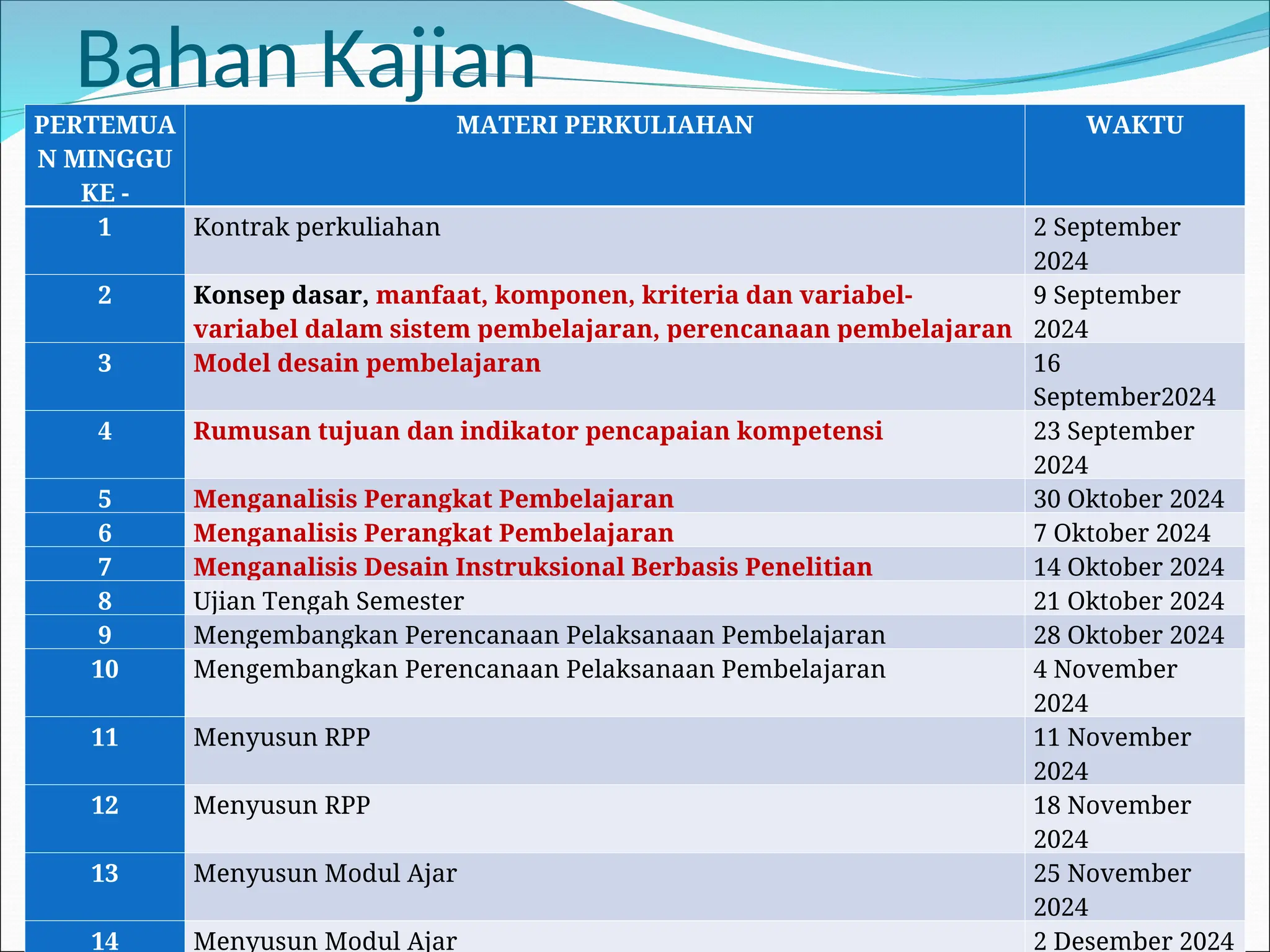 Bahan Kajian

| PERTEMUAN MINGGU KE - | MATERI PERKULIAHAN | WAKTU |
|---|---|---|
| 1 | Kontrak perkuliahan | 2 September 2024 |
| 2 | Konsep dasar, manfaat, komponen, kriteria dan variabel-variabel dalam sistem pembelajaran, perencanaan pembelajaran | 9 September 2024 |
| 3 | Model desain pembelajaran | 16 September2024 |
| 4 | Rumusan tujuan dan indikator pencapaian kompetensi | 23 September 2024 |
| 5 | Menganalisis Perangkat Pembelajaran | 30 Oktober 2024 |
| 6 | Menganalisis Perangkat Pembelajaran | 7 Oktober 2024 |
| 7 | Menganalisis Desain Instruksional Berbasis Penelitian | 14 Oktober 2024 |
| 8 | Ujian Tengah Semester | 21 Oktober 2024 |
| 9 | Mengembangkan Perencanaan Pelaksanaan Pembelajaran | 28 Oktober 2024 |
| 10 | Mengembangkan Perencanaan Pelaksanaan Pembelajaran | 4 November 2024 |
| 11 | Menyusun RPP | 11 November 2024 |
| 12 | Menyusun RPP | 18 November 2024 |
| 13 | Menyusun Modul Ajar | 25 November 2024 |
| 14 | Menyusun Modul Ajar | 2 Desember 2024 |